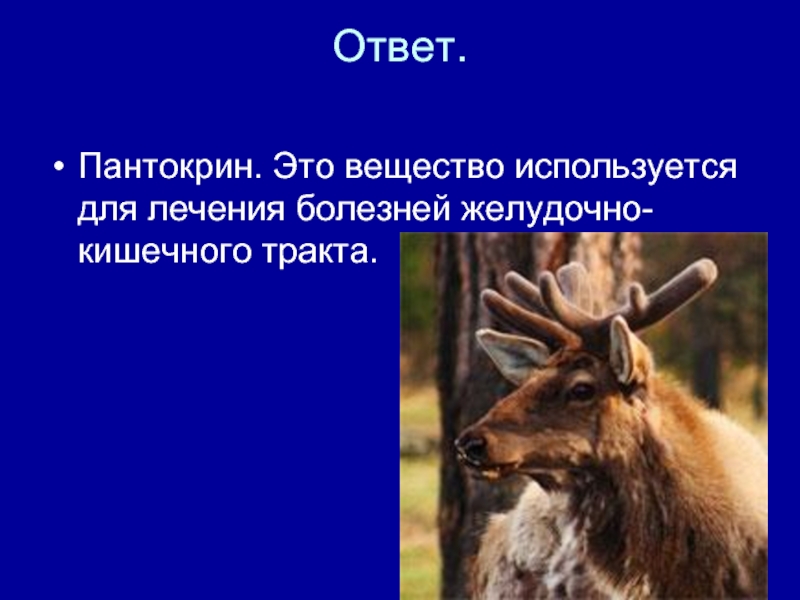 Ответ.

• Пантокрин. Это вещество используется для лечения болезней желудочно-кишечного тракта.